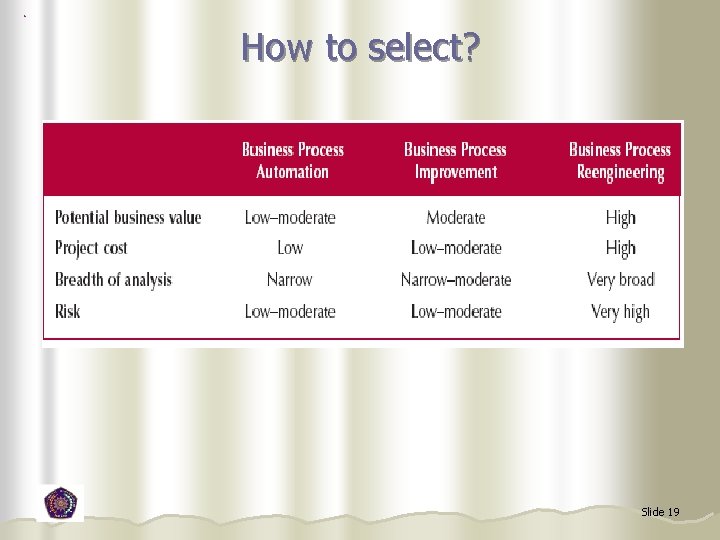 How to select?

| | Business Process Automation | Business Process Improvement | Business Process Reengineering |
|---|---|---|---|
| Potential business value | Low–moderate | Moderate | High |
| Project cost | Low | Low–moderate | High |
| Breadth of analysis | Narrow | Narrow–moderate | Very broad |
| Risk | Low–moderate | Low–moderate | Very high |

Slide 19